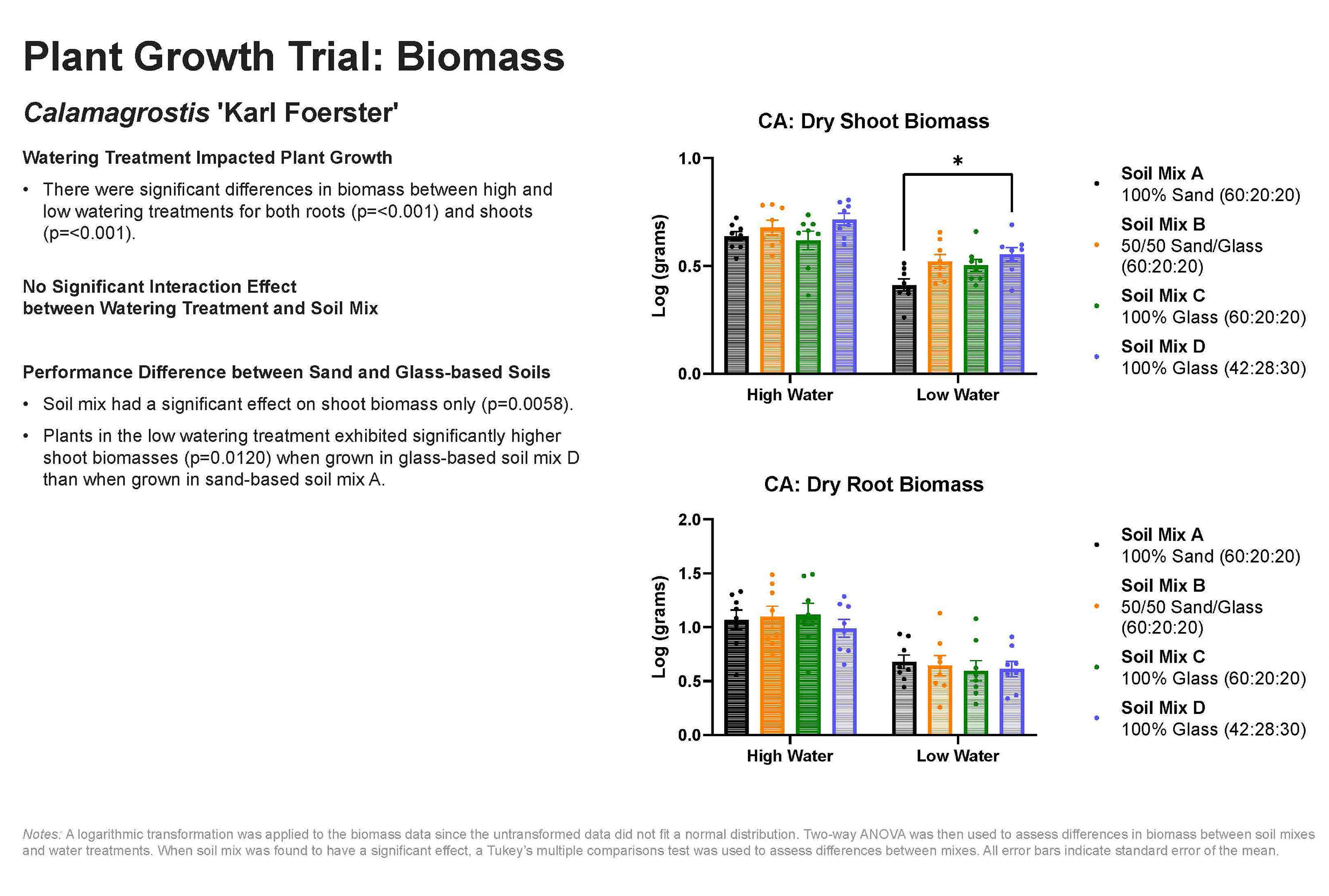 Plant Growth Trial: Biomass

Calamagrostis 'Karl Foerster'

Watering Treatment Impacted Plant Growth

• There were significant differences in biomass between high and low watering treatments for both roots (p=<0.001) and shoots (p=<0.001).

No Significant Interaction Effect between Watering Treatment and Soil Mix

Performance Difference between Sand and Glass-based Soils

• Soil mix had a significant effect on shoot biomass only (p=0.0058).

• Plants in the low watering treatment exhibited significantly higher shoot biomasses (p=0.0120) when grown in glass-based soil mix D than when grown in sand-based soil mix A.

CA: Dry Shoot Biomass

Log (grams)

1.0
0.5
0.0

*

High Water
Low Water

Soil Mix A
100% Sand (60:20:20)
Soil Mix B
50/50 Sand/Glass (60:20:20)
Soil Mix C
100% Glass (60:20:20)
Soil Mix D
100% Glass (42:28:30)

CA: Dry Root Biomass

Log (grams)

2.0
1.5
1.0
0.5
0.0

High Water
Low Water

Soil Mix A
100% Sand (60:20:20)
Soil Mix B
50/50 Sand/Glass (60:20:20)
Soil Mix C
100% Glass (60:20:20)
Soil Mix D
100% Glass (42:28:30)

Notes: A logarithmic transformation was applied to the biomass data since the untransformed data did not fit a normal distribution. Two-way ANOVA was then used to assess differences in biomass between soil mixes and water treatments. When soil mix was found to have a significant effect, a Tukey's multiple comparisons test was used to assess differences between mixes. All error bars indicate standard error of the mean.